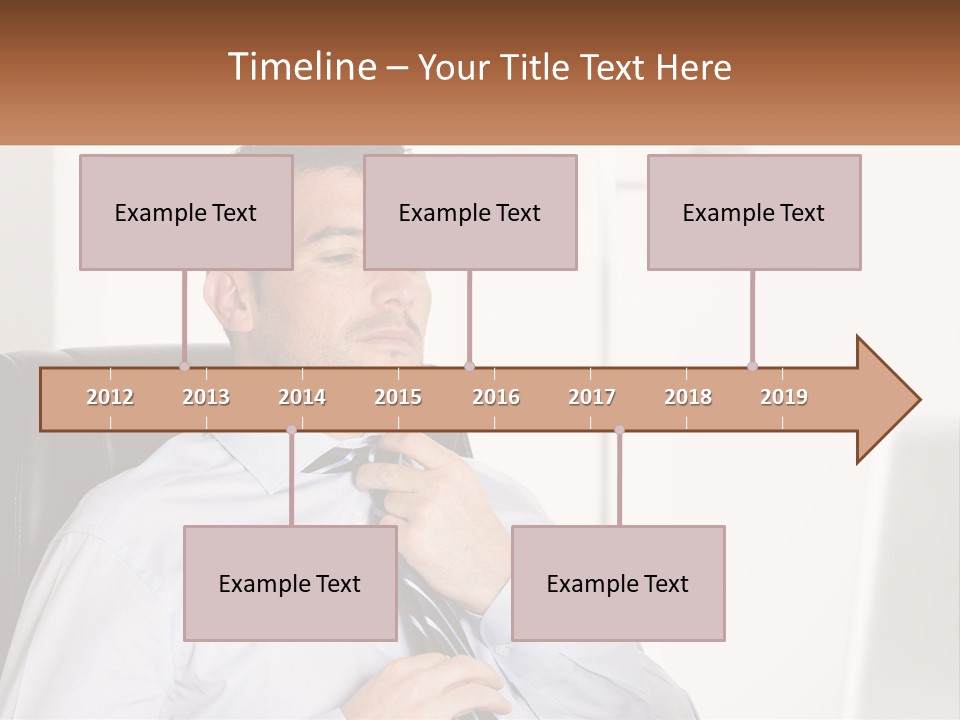 Timeline – Your Title Text Here

Example Text

Example Text

Example Text

2012 2013 2014 2015 2016 2017 2018 2019

Example Text

Example Text